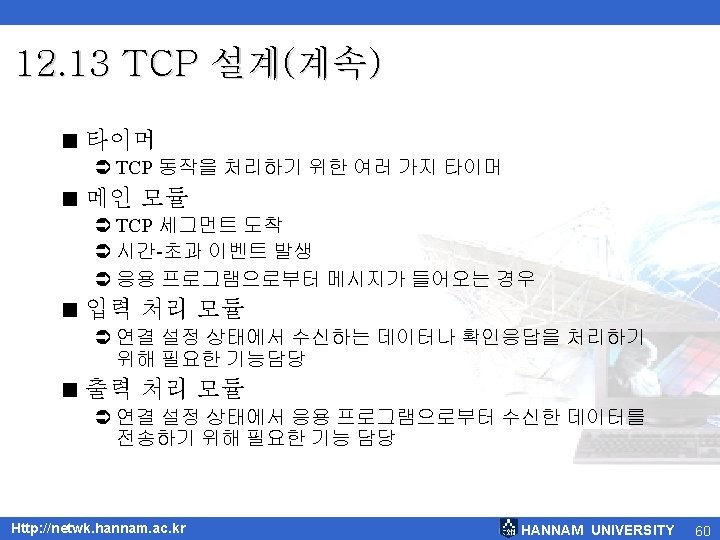 12.13 TCP 설계(계속)

■ 타이머

➲ TCP 동작을 처리하기 위한 여러 가지 타이머

■ 메인 모듈

➲ TCP 세그먼트 도착

➲ 시간-초과 이벤트 발생

➲ 응용 프로그램으로부터 메시지가 들어오는 경우

■ 입력 처리 모듈

➲ 연결 설정 상태에서 수신하는 데이터나 확인응답을 처리하기 위해 필요한 기능담당

■ 출력 처리 모듈

➲ 연결 설정 상태에서 응용 프로그램으로부터 수신한 데이터를 전송하기 위해 필요한 기능 담당

Http://netwk.hannam.ac.kr

HANNAM UNIVERSITY 60